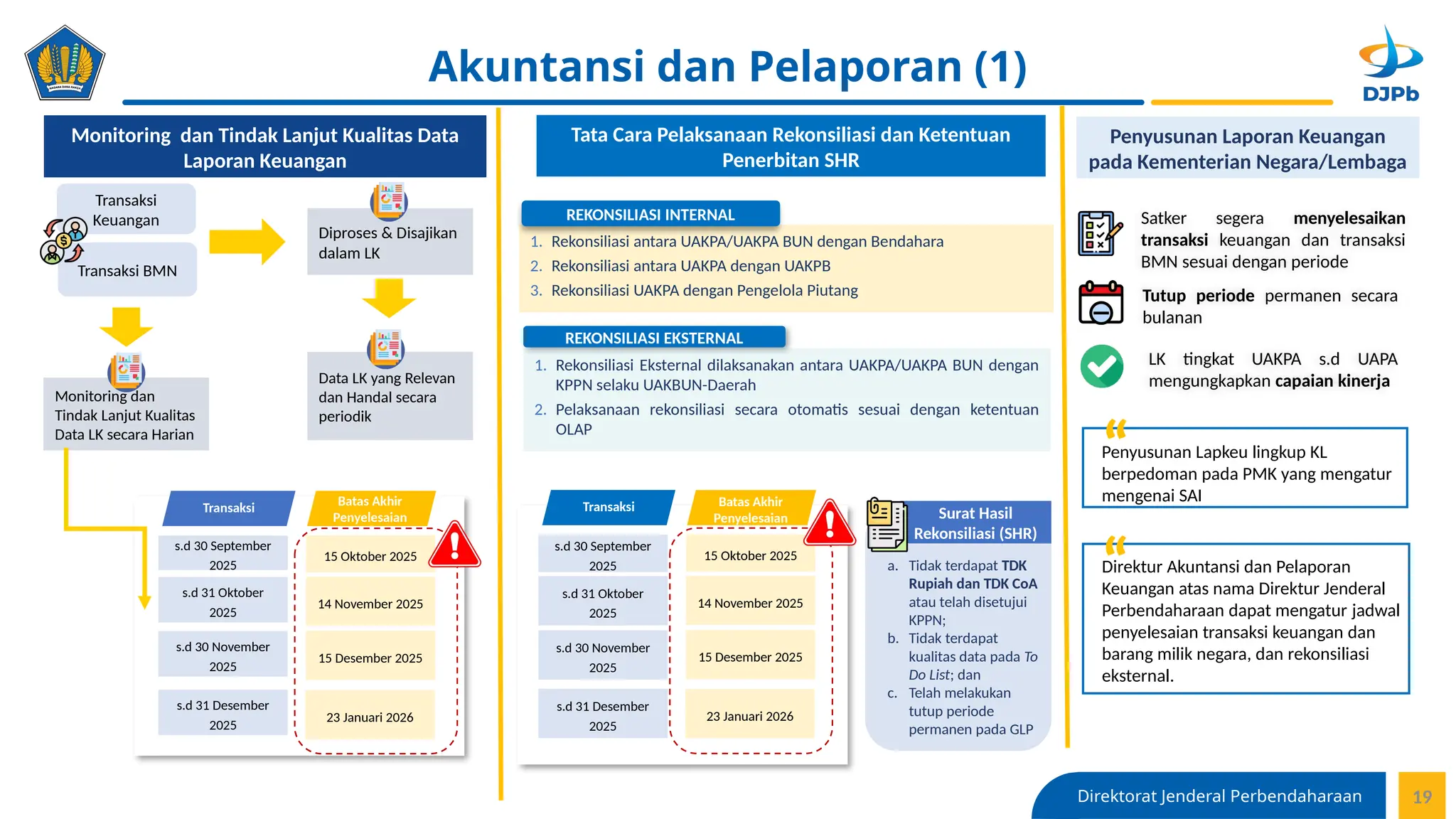 Akuntansi dan Pelaporan (1)

DJPb

Monitoring dan Tindak Lanjut Kualitas Data Laporan Keuangan

Transaksi Keuangan

Transaksi BMN

Diproses & Disajikan dalam LK

Data LK yang Relevan dan Handal secara periodik

Monitoring dan Tindak Lanjut Kualitas Data LK secara Harian

| Transaksi | Batas Akhir Penyelesaian |
|---|---|
| s.d 30 September 2025 | 15 Oktober 2025 |
| s.d 31 Oktober 2025 | 14 November 2025 |
| s.d 30 November 2025 | 15 Desember 2025 |
| s.d 31 Desember 2025 | 23 Januari 2026 |

Tata Cara Pelaksanaan Rekonsiliasi dan Ketentuan Penerbitan SHR

REKONSILIASI INTERNAL

1. Rekonsiliasi antara UAKPA/UAKPA BUN dengan Bendahara
2. Rekonsiliasi antara UAKPA dengan UAKPB
3. Rekonsiliasi UAKPA dengan Pengelola Piutang

REKONSILIASI EKSTERNAL

1. Rekonsiliasi Eksternal dilaksanakan antara UAKPA/UAKPA BUN dengan KPPN selaku UAKBUN-Daerah
2. Pelaksanaan rekonsiliasi secara otomatis sesuai dengan ketentuan OLAP

| Transaksi | Batas Akhir Penyelesaian |
|---|---|
| s.d 30 September 2025 | 15 Oktober 2025 |
| s.d 31 Oktober 2025 | 14 November 2025 |
| s.d 30 November 2025 | 15 Desember 2025 |
| s.d 31 Desember 2025 | 23 Januari 2026 |

Surat Hasil Rekonsiliasi (SHR)

a. Tidak terdapat TDK Rupiah dan TDK CoA atau telah disetujui KPPN;
b. Tidak terdapat kualitas data pada To Do List; dan
c. Telah melakukan tutup periode permanen pada GLP

Penyusunan Laporan Keuangan pada Kementerian Negara/Lembaga

Satker segera menyelesaikan transaksi keuangan dan transaksi BMN sesuai dengan periode

Tutup periode permanen secara bulanan

LK tingkat UAKPA s.d UAPA mengungkapkan capaian kinerja

Penyusunan Lapkeu lingkup KL berpedoman pada PMK yang mengatur mengenai SAI

Direktur Akuntansi dan Pelaporan Keuangan atas nama Direktur Jenderal Perbendaharaan dapat mengatur jadwal penyelesaian transaksi keuangan dan barang milik negara, dan rekonsiliasi eksternal.

Direktorat Jenderal Perbendaharaan

19